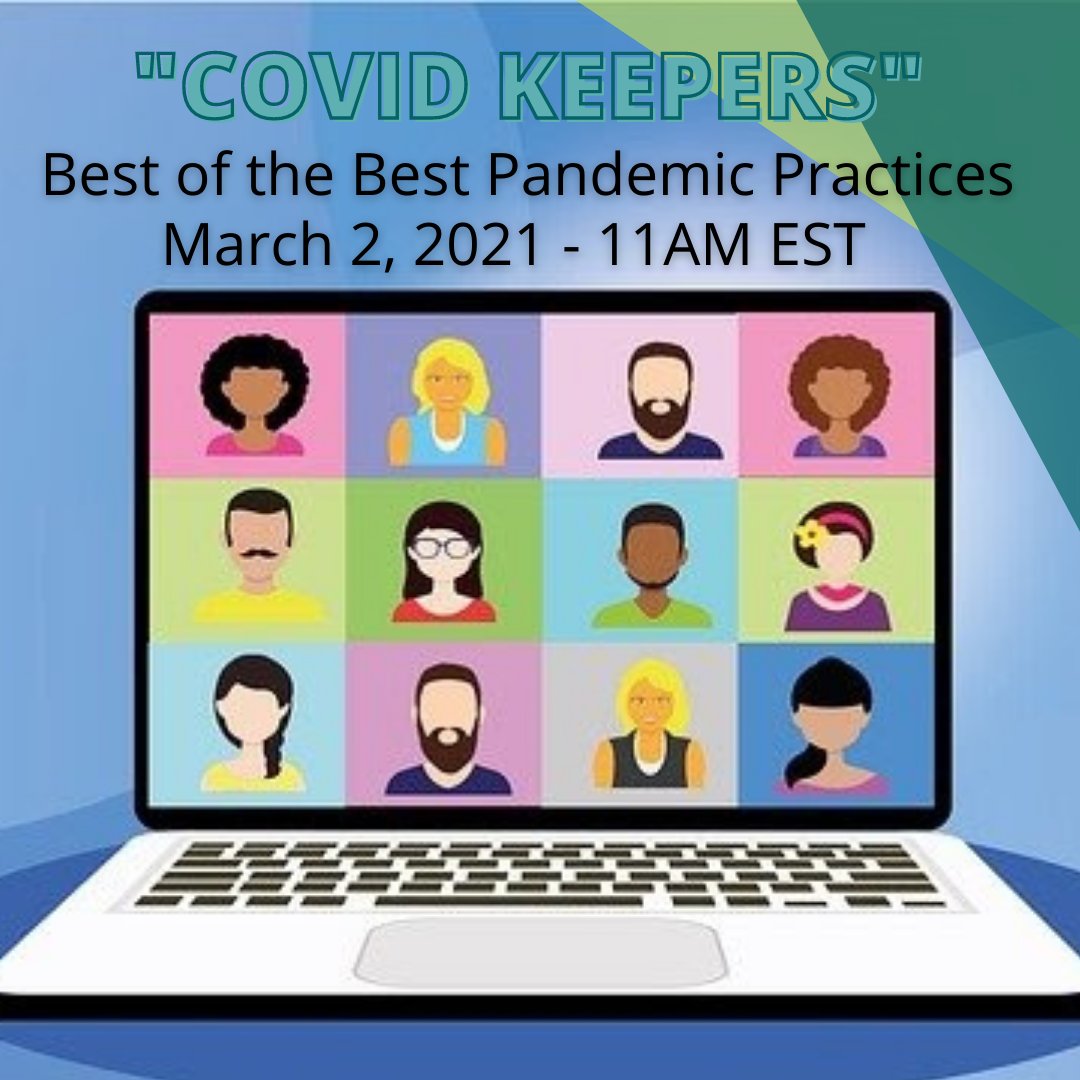 "COVID KEEPERS"
Best of the Best Pandemic Practices
March 2, 2021 - 11AM EST